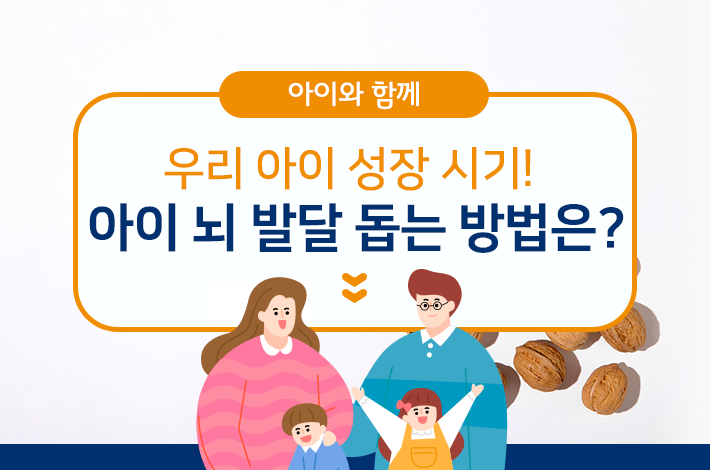 아이와 함께

우리 아이 성장 시기!
아이 뇌 발달 돕는 방법은?